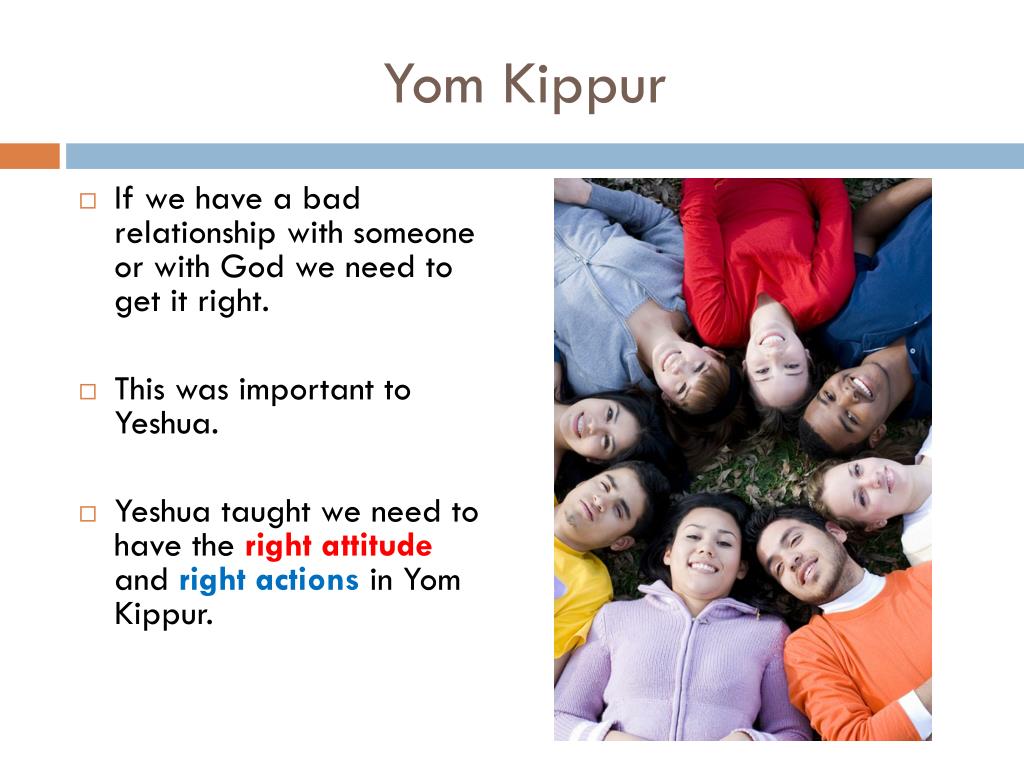 Yom Kippur

□ If we have a bad relationship with someone or with God we need to get it right.

□ This was important to Yeshua.

□ Yeshua taught we need to have the right attitude and right actions in Yom Kippur.